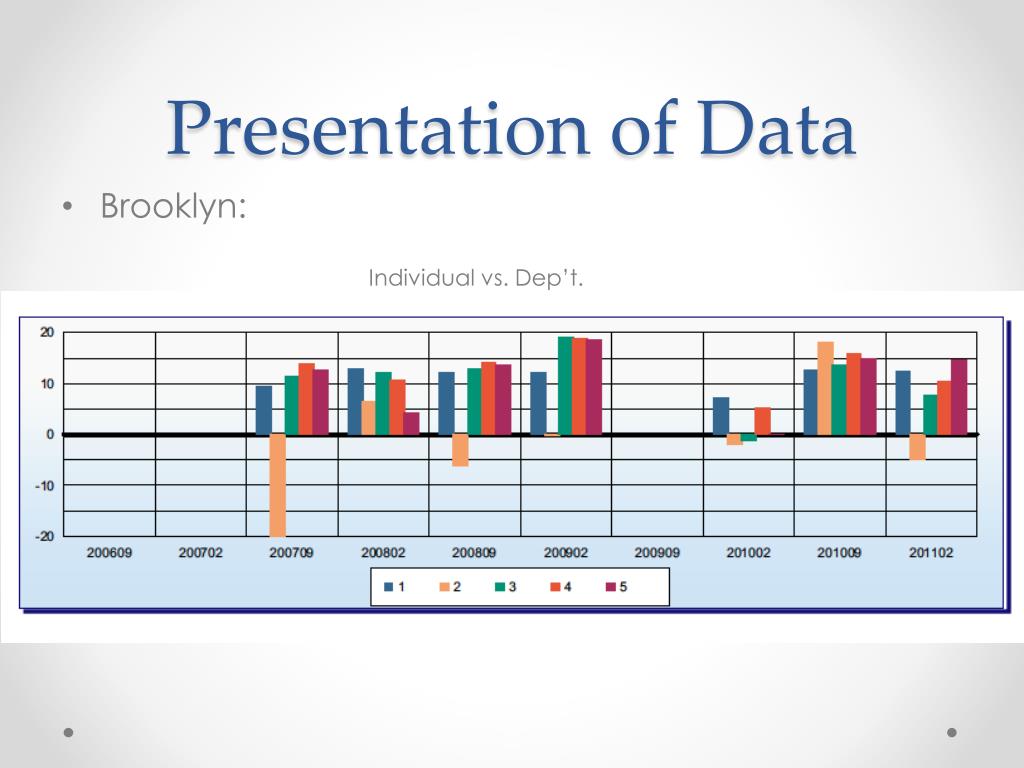 Presentation of Data

• Brooklyn:

Individual vs. Dep't.

20
10
0
-10
-20

200609 200702 200709 200802 200809 200902 200909 201002 201009 201102

1 2 3 4 5